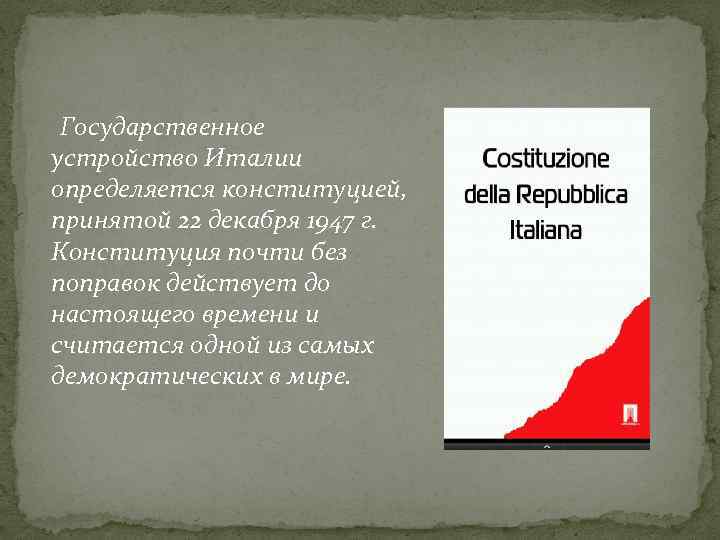 Государственное устройство Италии определяется конституцией, принятой 22 декабря 1947 г. Конституция почти без поправок действует до настоящего времени и считается одной из самых демократических в мире.

Costituzione della Repubblica Italiana